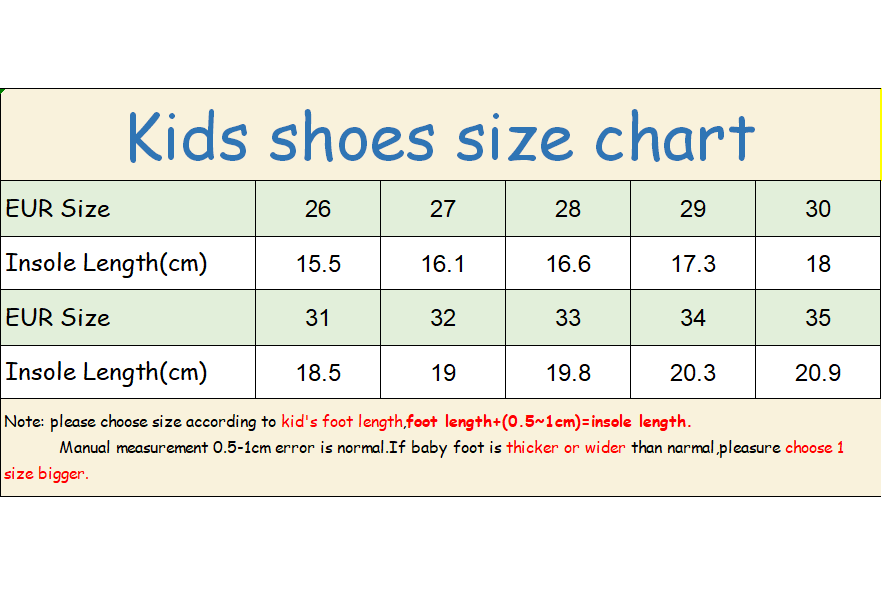 Kids shoes size chart

| EUR Size | 26 | 27 | 28 | 29 | 30 |
|---|---|---|---|---|---|
| Insole Length(cm) | 15.5 | 16.1 | 16.6 | 17.3 | 18 |
| EUR Size | 31 | 32 | 33 | 34 | 35 |
| Insole Length(cm) | 18.5 | 19 | 19.8 | 20.3 | 20.9 |

Note: please choose size according to kid's foot length,foot length+(0.5~1cm)=insole length.

Manual measurement 0.5-1cm error is normal.If baby foot is thicker or wider than narmal,pleasure choose 1 size bigger.